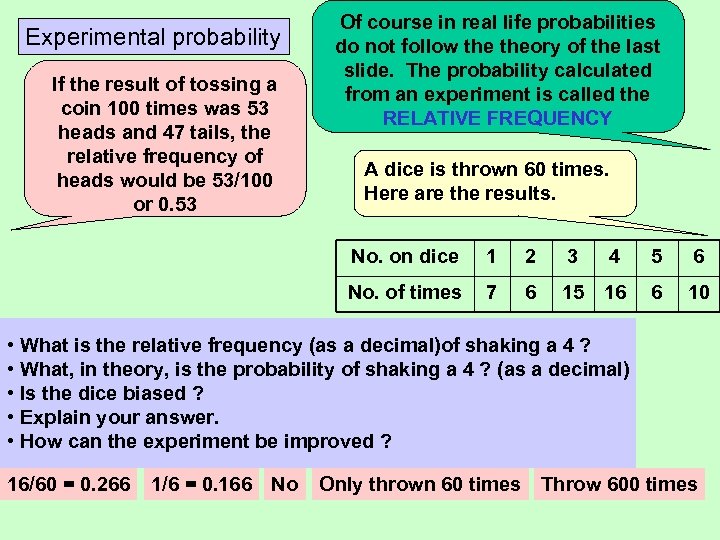 Experimental probability

Of course in real life probabilities do not follow the theory of the last slide. The probability calculated from an experiment is called the RELATIVE FREQUENCY

If the result of tossing a coin 100 times was 53 heads and 47 tails, the relative frequency of heads would be 53/100 or 0.53

A dice is thrown 60 times. Here are the results.

| No. on dice | 1 | 2 | 3 | 4 | 5 | 6 |
|---|---|---|---|---|---|---|
| No. of times | 7 | 6 | 15 | 16 | 6 | 10 |

• What is the relative frequency (as a decimal)of shaking a 4 ?
• What, in theory, is the probability of shaking a 4 ? (as a decimal)
• Is the dice biased ?
• Explain your answer.
• How can the experiment be improved ?

16/60 = 0.266

1/6 = 0.166

No

Only thrown 60 times

Throw 600 times